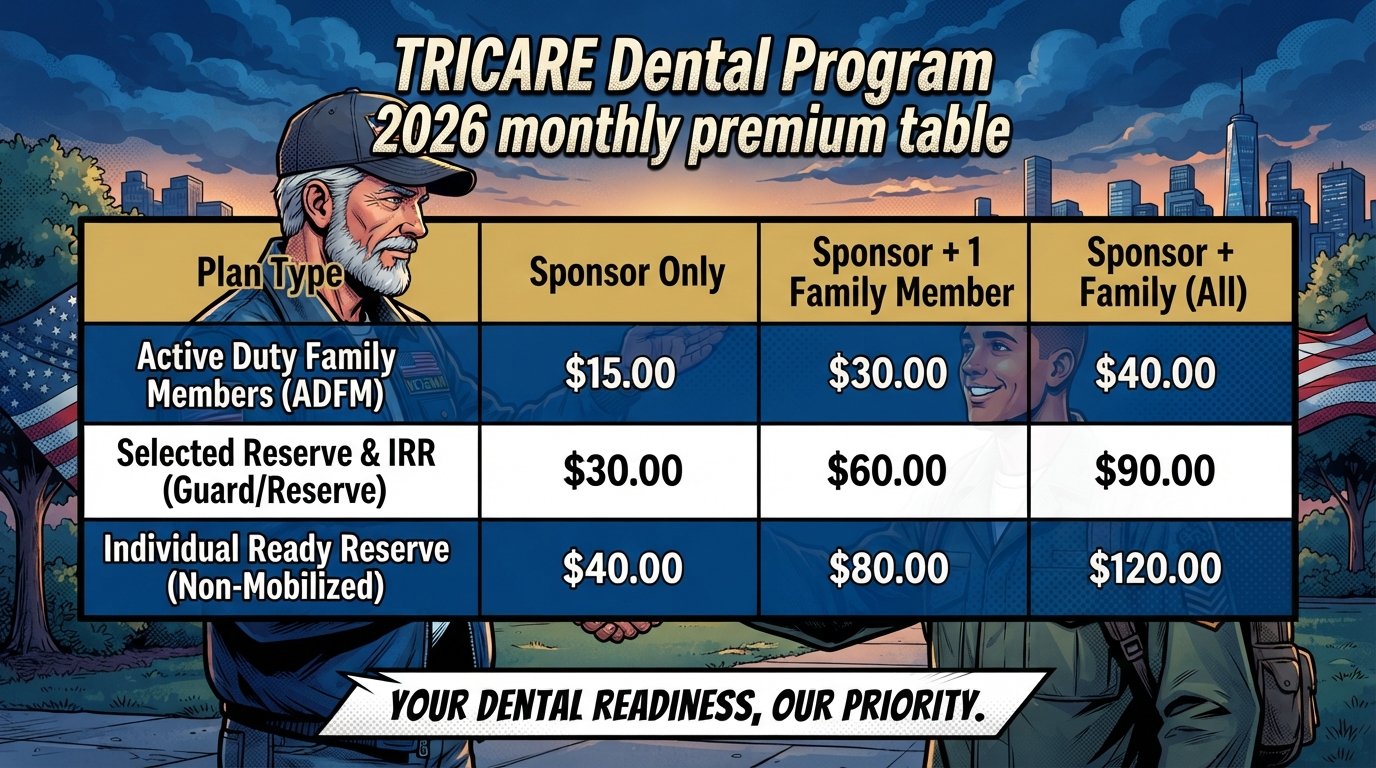 TRICARE Dental Program
2026 monthly premium table

| Plan Type | Sponsor Only | Sponsor + 1 Family Member | Sponsor + Family (All) |
|---|---|---|---|
| Active Duty Family Members (ADFM) | \$15.00 | \$30.00 | \$40.00 |
| Selected Reserve & IRR (Guard/Reserve) | \$30.00 | \$60.00 | \$90.00 |
| Individual Ready Reserve (Non-Mobilized) | \$40.00 | \$80.00 | \$120.00 |

YOUR DENTAL READINESS, OUR PRIORITY.